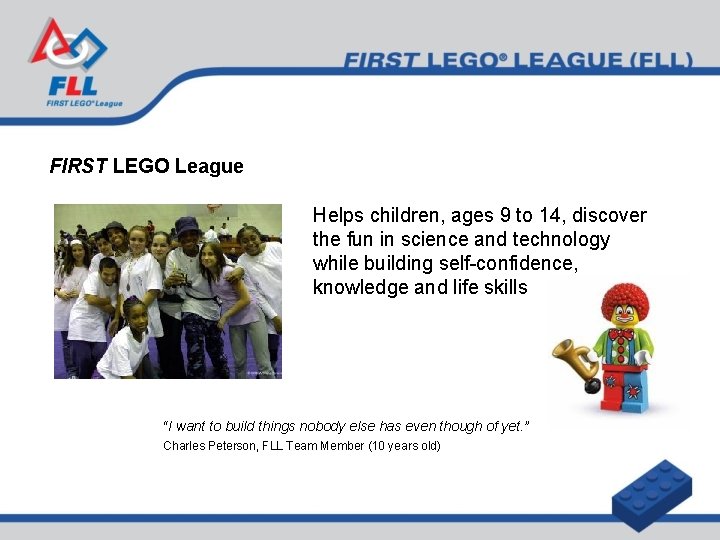 FLL
FIRST LEGO® League

FIRST LEGO® LEAGUE (FLL)

FIRST LEGO League

Helps children, ages 9 to 14, discover the fun in science and technology while building self-confidence, knowledge and life skills

"I want to build things nobody else has even though of yet."
Charles Peterson, FLL Team Member (10 years old)